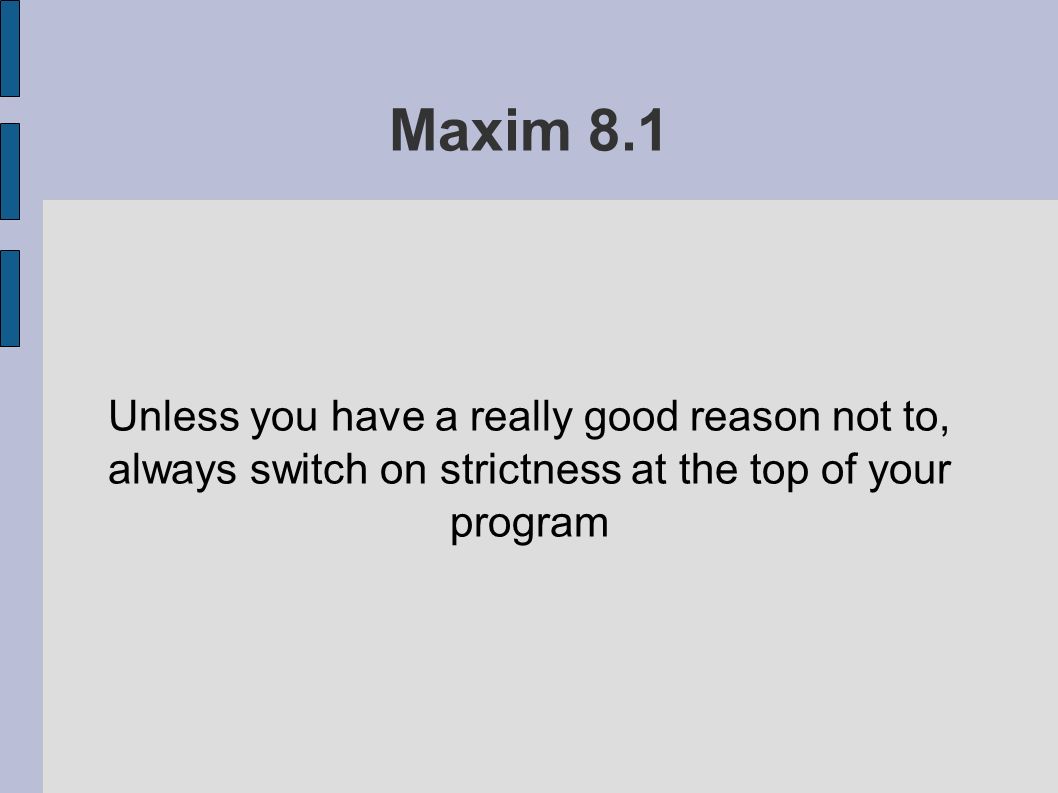 Maxim 8.1

Unless you have a really good reason not to, always switch on strictness at the top of your program